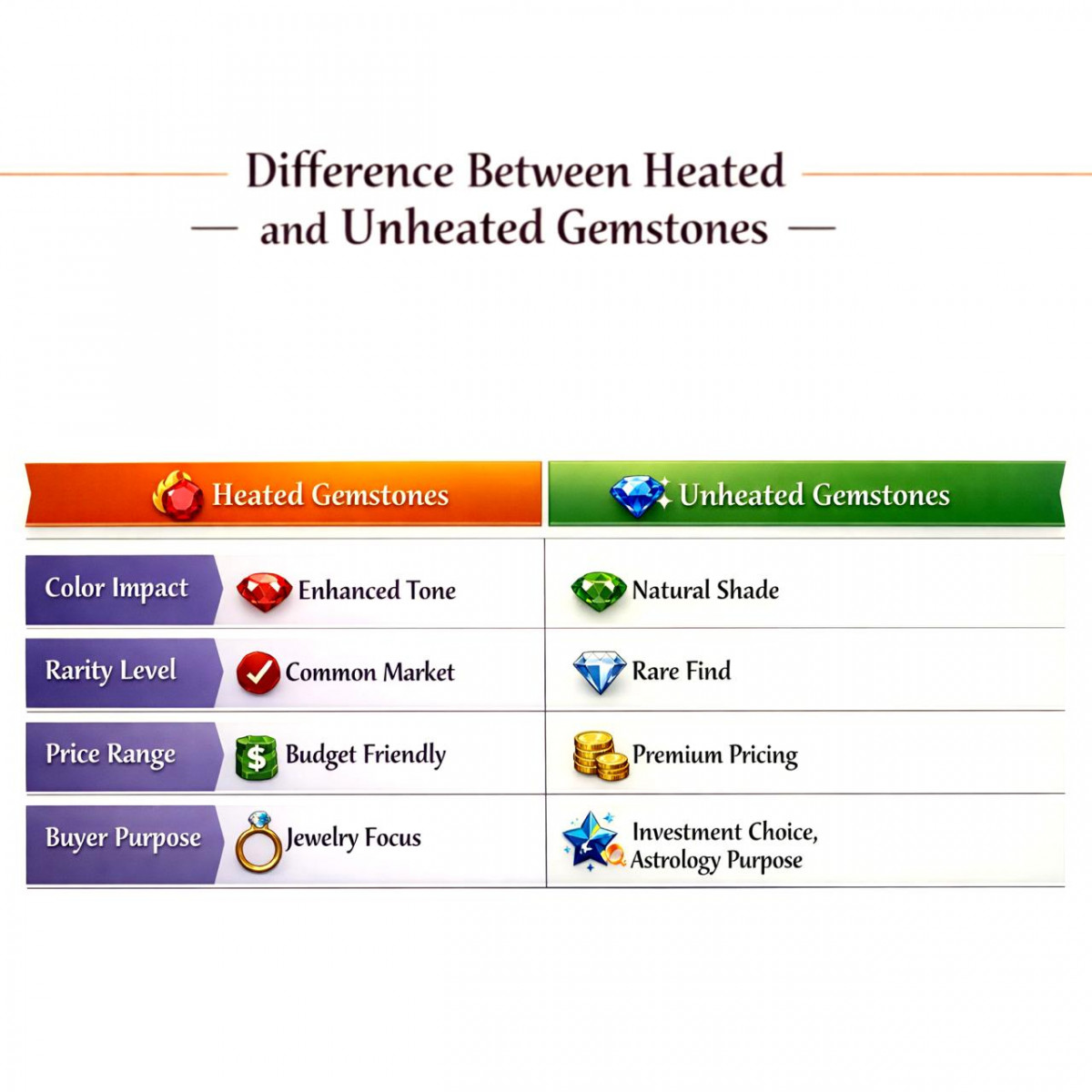 Difference Between Heated and Unheated Gemstones

| | Heated Gemstones | Unheated Gemstones |
|---|---|---|
| Color Impact | Enhanced Tone | Natural Shade |
| Rarity Level | Common Market | Rare Find |
| Price Range | Budget Friendly | Premium Pricing |
| Buyer Purpose | Jewelry Focus | Investment Choice, Astrology Purpose |